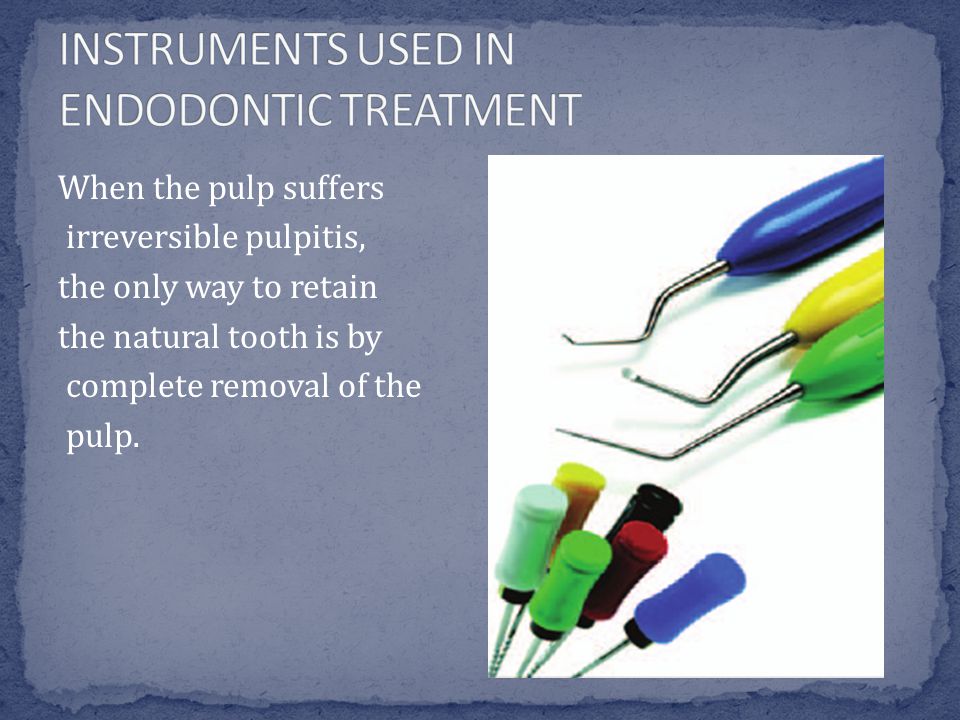 INSTRUMENTS USED IN ENDODONTIC TREATMENT

When the pulp suffers irreversible pulpitis, the only way to retain the natural tooth is by complete removal of the pulp.